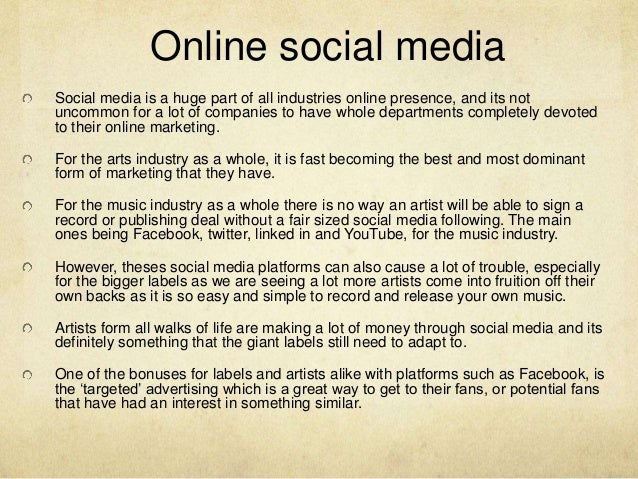 Online social media

Social media is a huge part of all industries online presence, and its not uncommon for a lot of companies to have whole departments completely devoted to their online marketing.

For the arts industry as a whole, it is fast becoming the best and most dominant form of marketing that they have.

For the music industry as a whole there is no way an artist will be able to sign a record or publishing deal without a fair sized social media following. The main ones being Facebook, twitter, linked in and YouTube, for the music industry.

However, theses social media platforms can also cause a lot of trouble, especially for the bigger labels as we are seeing a lot more artists come into fruition off their own backs as it is so easy and simple to record and release your own music.

Artists form all walks of life are making a lot of money through social media and its definitely something that the giant labels still need to adapt to.

One of the bonuses for labels and artists alike with platforms such as Facebook, is the 'targeted' advertising which is a great way to get to their fans, or potential fans that have had an interest in something similar.